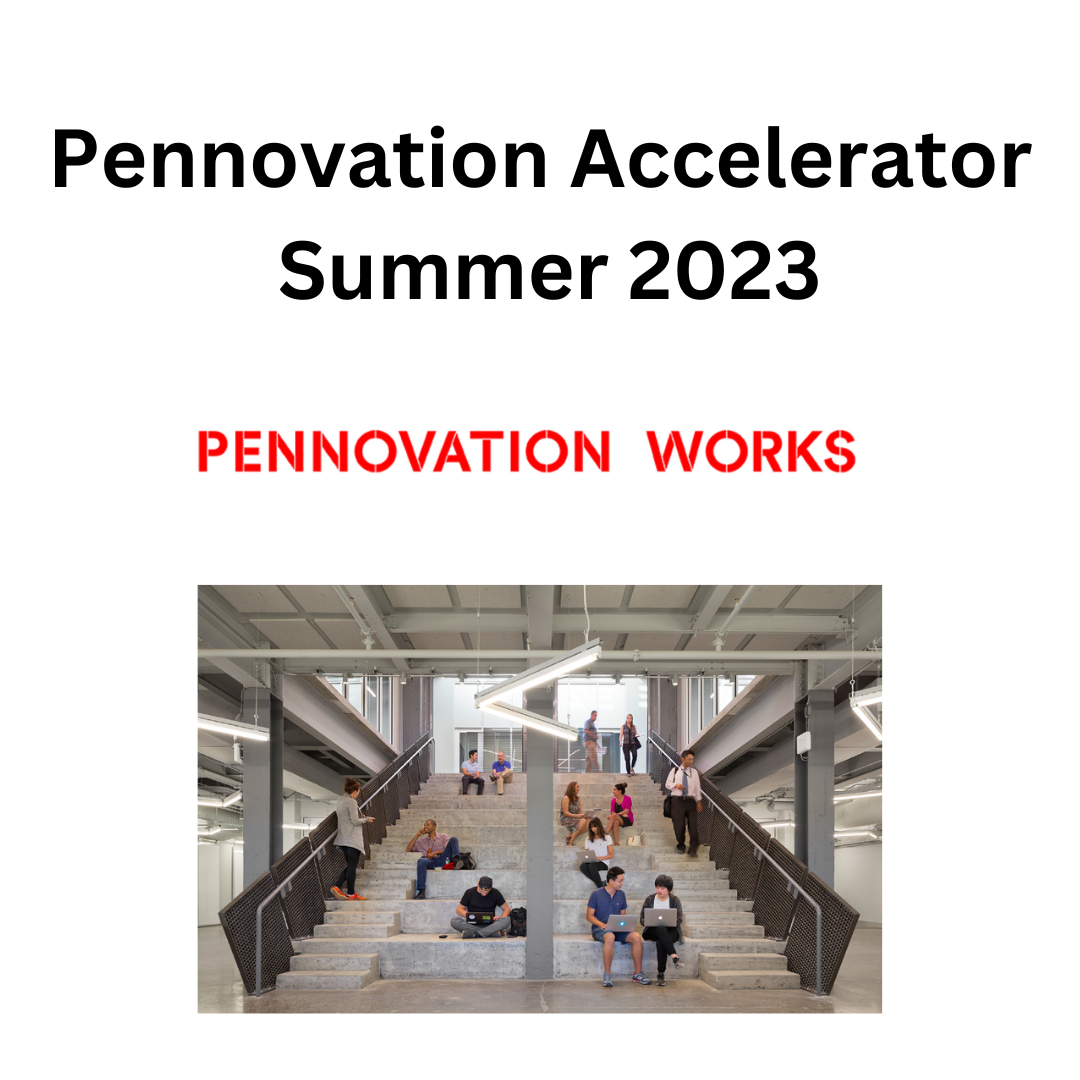 Pennovation Accelerator Summer 2023

PENNOVATION WORKS